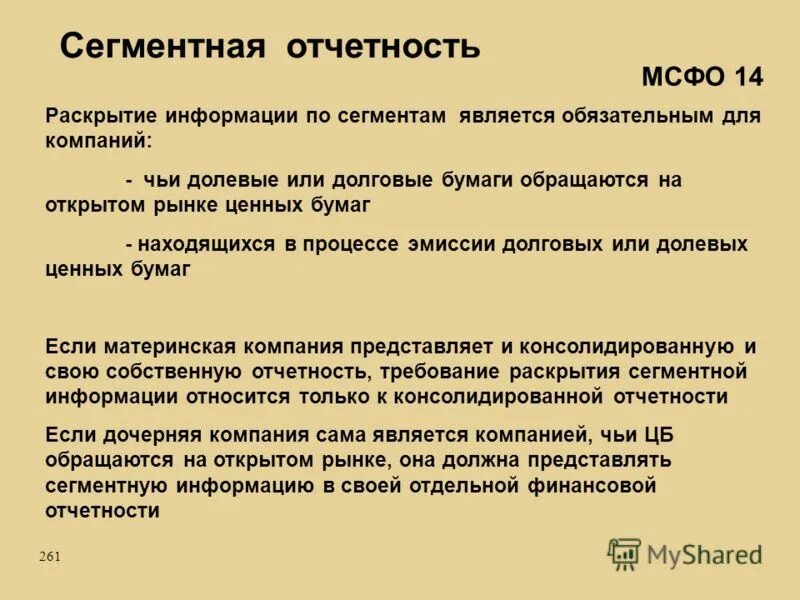 Сегментная отчетность

МСФО 14

Раскрытие информации по сегментам является обязательным для компаний:

- чьи долевые или долговые бумаги обращаются на открытом рынке ценных бумаг

- находящихся в процессе эмиссии долговых или долевых ценных бумаг

Если материнская компания представляет и консолидированную и свою собственную отчетность, требование раскрытия сегментной информации относится только к консолидированной отчетности

Если дочерняя компания сама является компанией, чьи ЦБ обращаются на открытом рынке, она должна представлять сегментную информацию в своей отдельной финансовой отчетности

261

MyShared